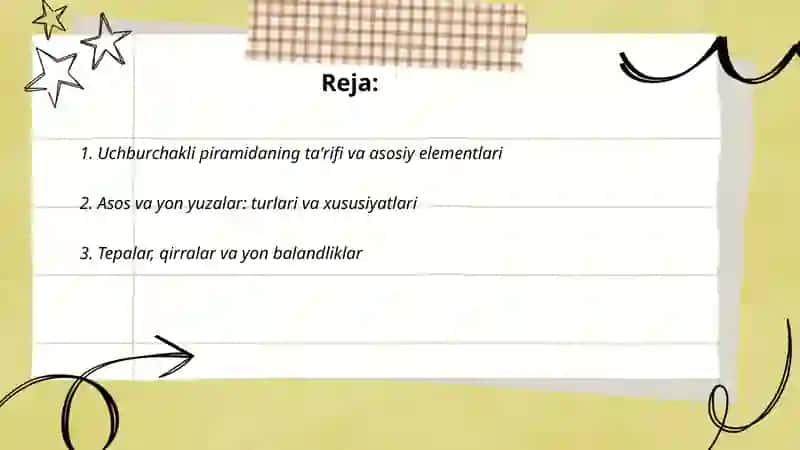 Reja:

1. Uchburchakli piramidaning ta'rifi va asosiy elementlari

2. Asos va yon yuzalar: turlari va xususiyatlari

3. Tepalar, qirralar va yon balandliklar